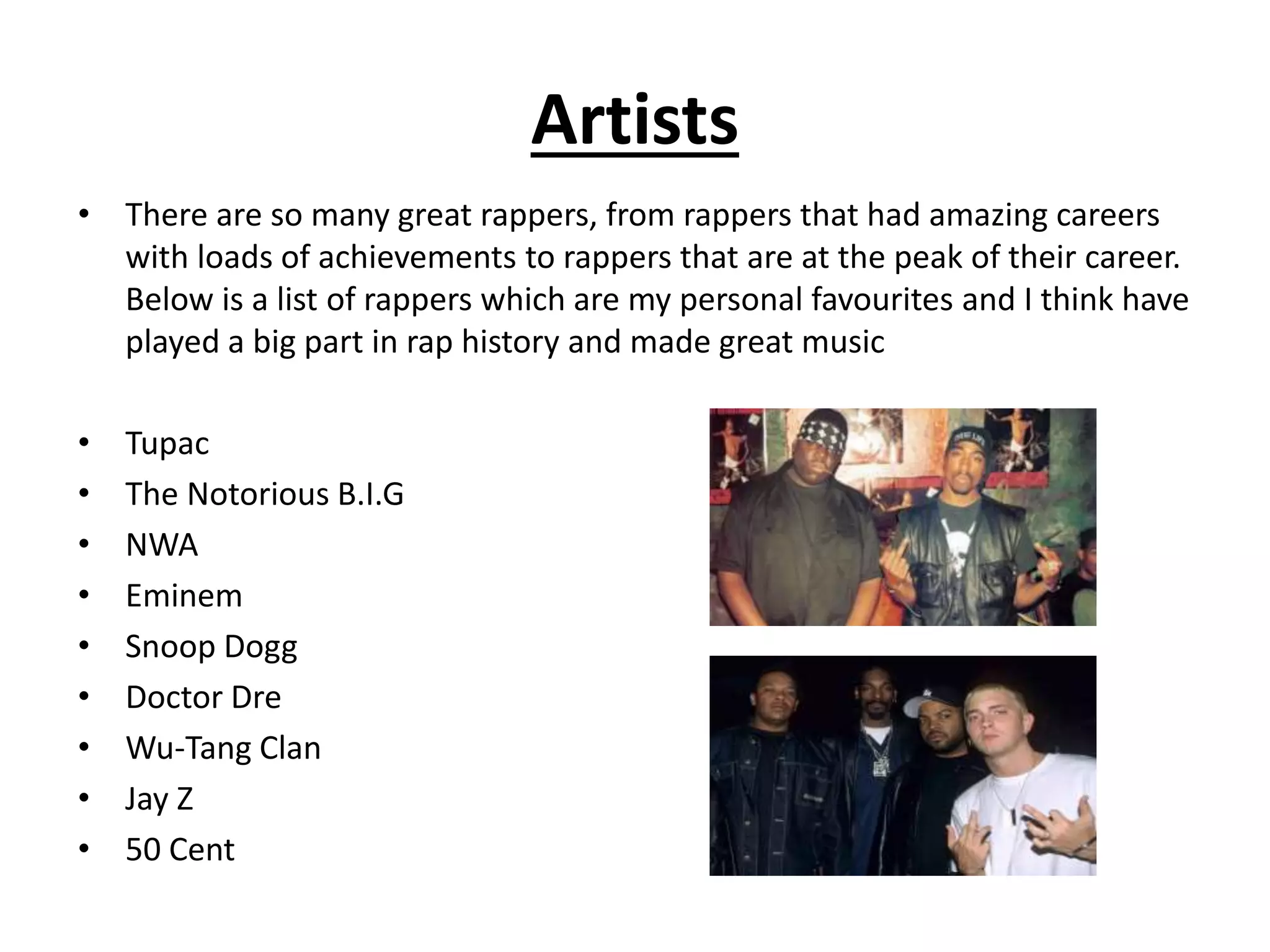 Artists

• There are so many great rappers, from rappers that had amazing careers with loads of achievements to rappers that are at the peak of their career. Below is a list of rappers which are my personal favourites and I think have played a big part in rap history and made great music

• Tupac
• The Notorious B.I.G
• NWA
• Eminem
• Snoop Dogg
• Doctor Dre
• Wu-Tang Clan
• Jay Z
• 50 Cent